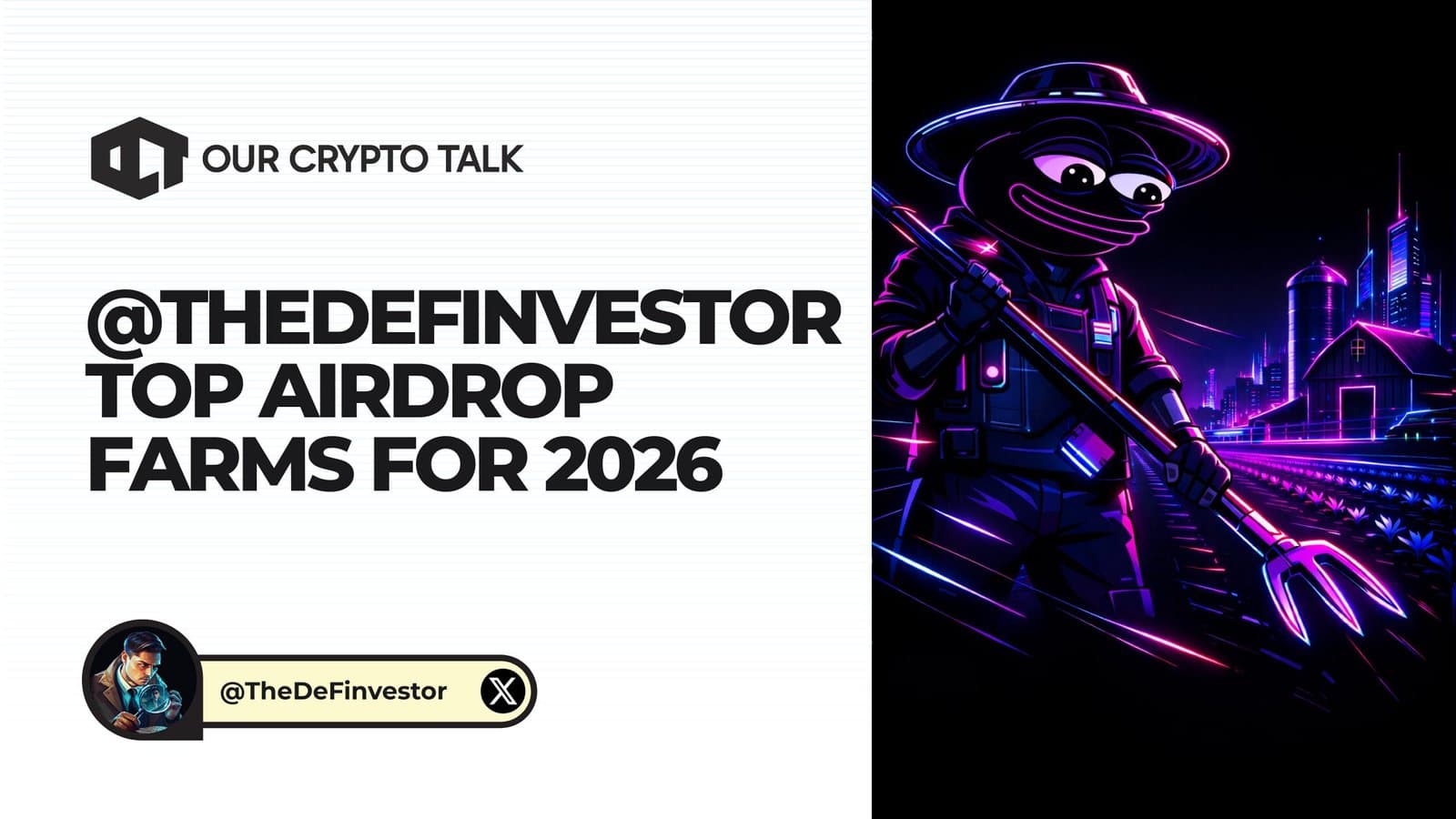 OUR CRYPTO TALK

@THEDEFINVESTOR TOP AIRDROP FARMS FOR 2026

@TheDeFinvestor